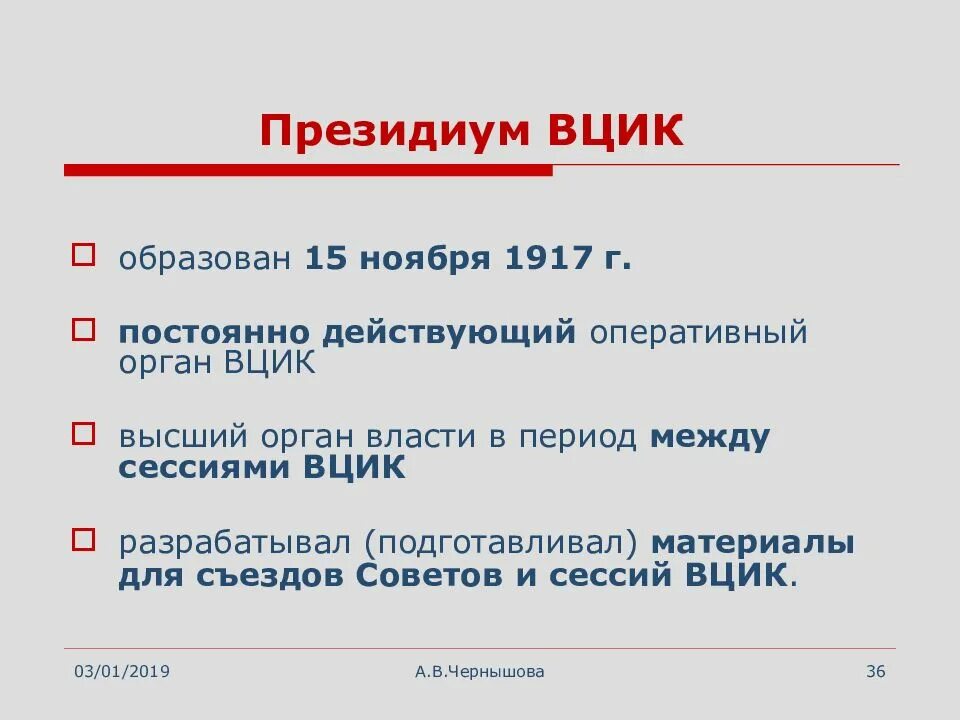 Президиум ВЦИК

образован 15 ноября 1917 г.

постоянно действующий оперативный орган ВЦИК

высший орган власти в период между сессиями ВЦИК

разрабатывал (подготавливал) материалы для съездов Советов и сессий ВЦИК.

03/01/2019 А.В.Чернышова 36